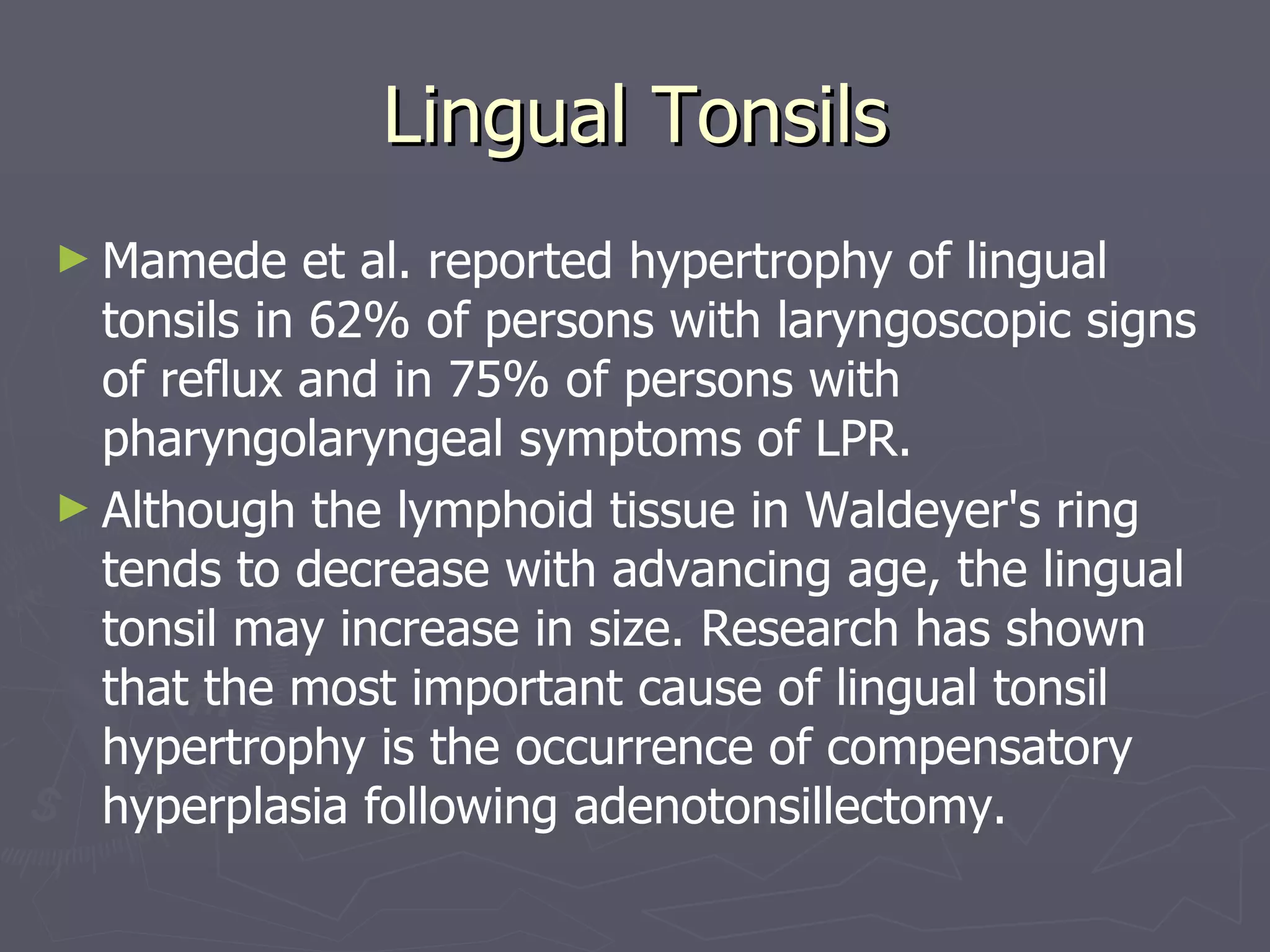 Lingual Tonsils

► Mamede et al. reported hypertrophy of lingual tonsils in 62% of persons with laryngoscopic signs of reflux and in 75% of persons with pharyngolaryngeal symptoms of LPR.

► Although the lymphoid tissue in Waldeyer's ring tends to decrease with advancing age, the lingual tonsil may increase in size. Research has shown that the most important cause of lingual tonsil hypertrophy is the occurrence of compensatory hyperplasia following adenotonsillectomy.